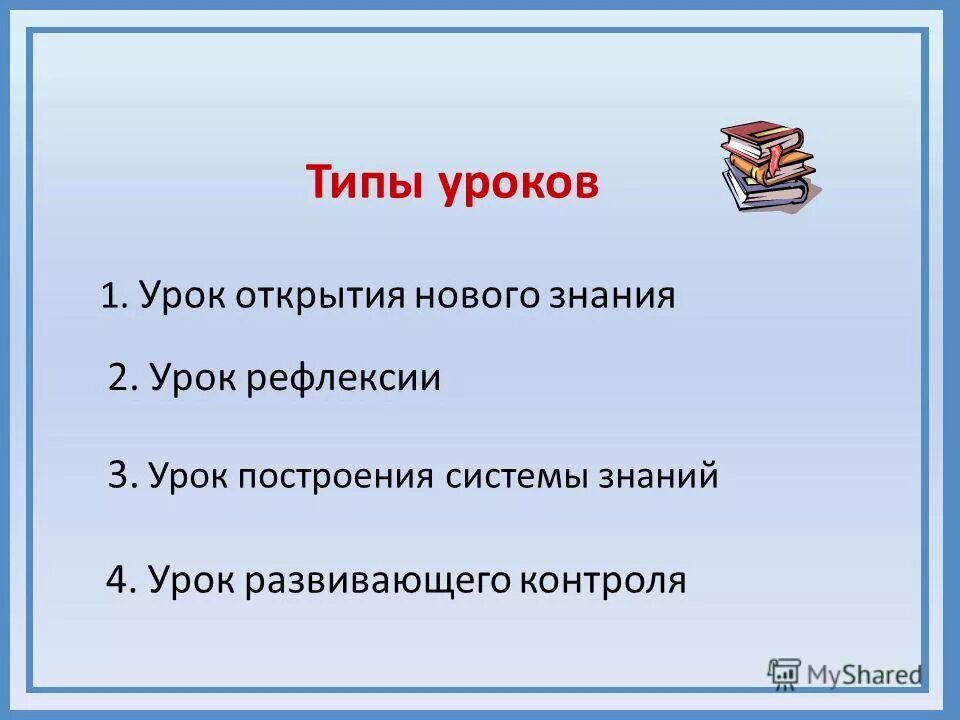 Типы уроков

1. Урок открытия нового знания

2. Урок рефлексии

3. Урок построения системы знаний

4. Урок развивающего контроля

MyShared